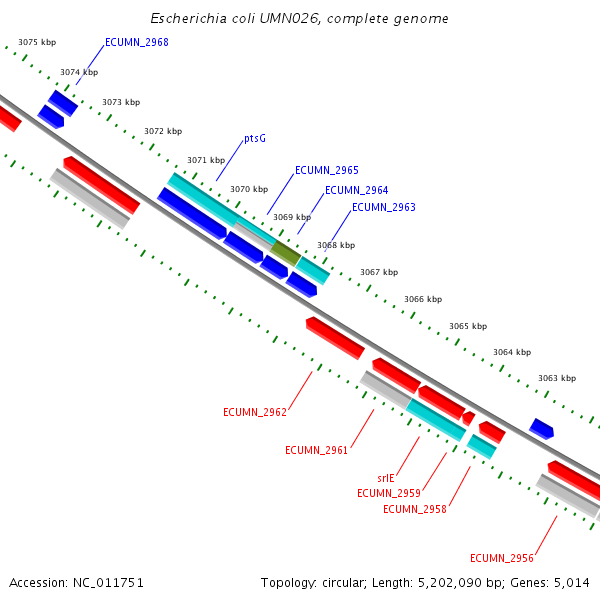 Escherichia coli UMN026, complete genome

3075 kbp
ECUMN_2968
3074 kbp
3073 kbp
3072 kbp
ptsG
3071 kbp
ECUMN_2965
3070 kbp
ECUMN_2964
ECUMN_2963
3069 kbp
3068 kbp
3067 kbp
3066 kbp
3065 kbp
3064 kbp
3063 kbp
ECUMN_2962
ECUMN_2961
srlE
ECUMN_2959
ECUMN_2958
ECUMN_2956

Accession: NC_011751
Topology: circular; Length: 5,202,090 bp; Genes: 5,014